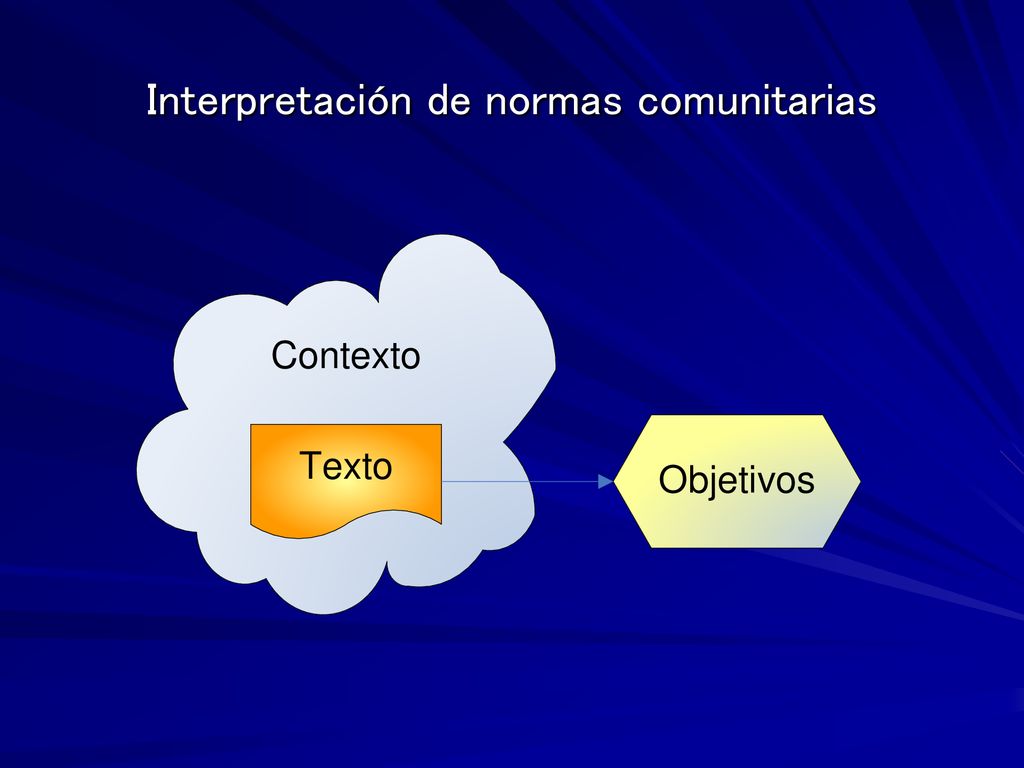 Interpretación de normas comunitarias

Contexto

Texto

Objetivos